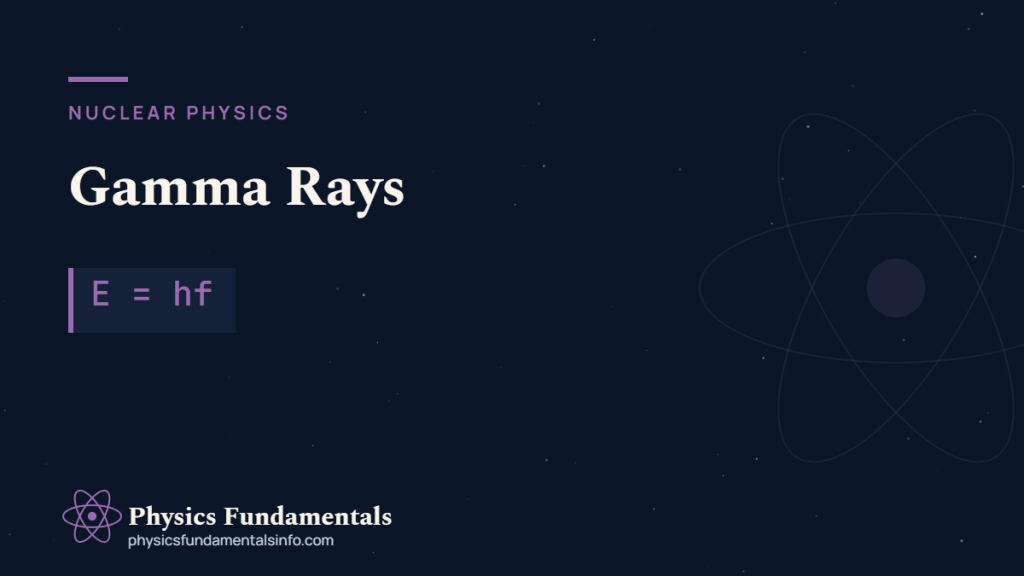 NUCLEAR PHYSICS

Gamma Rays

$E = hf$

Physics Fundamentals
physicsfundamentalsinfo.com